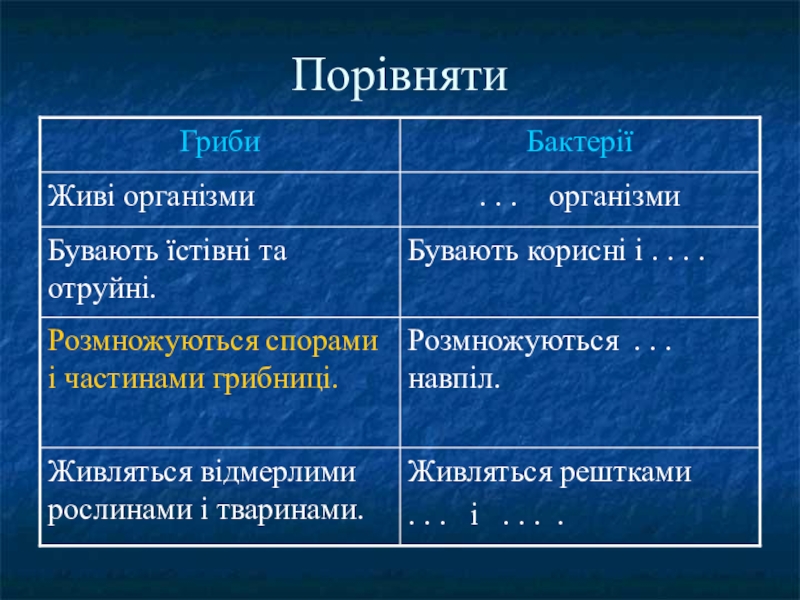 Порівняти

| Гриби | Бактерії |
|---|---|
| Живі організми | . . . організми |
| Бувають їстівні та отруйні. | Бувають корисні і . . . . |
| Розмножуються спорами і частинами грибниці. | Розмножуються . . . навпіл. |
| Живляться відмерлими рослинами і тваринами. | Живляться рештками . . . і . . . . |